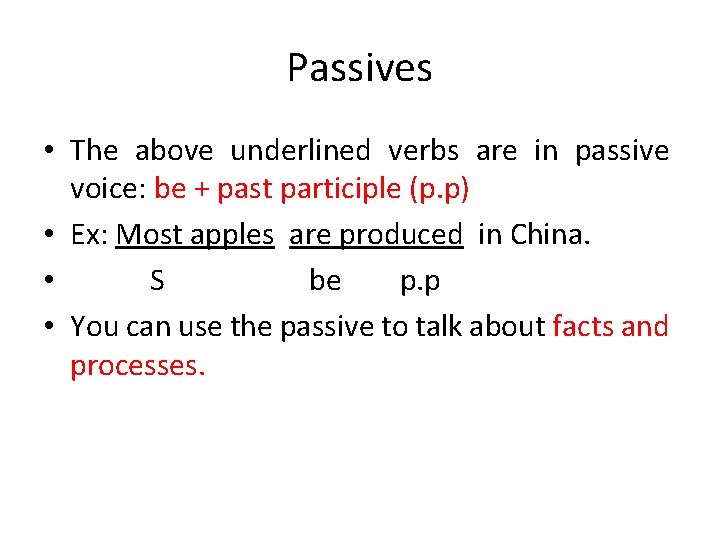 Passives

• The above underlined verbs are in passive voice: be + past participle (p.p)
• Ex: Most apples are produced in China.
• S be p.p
• You can use the passive to talk about facts and processes.